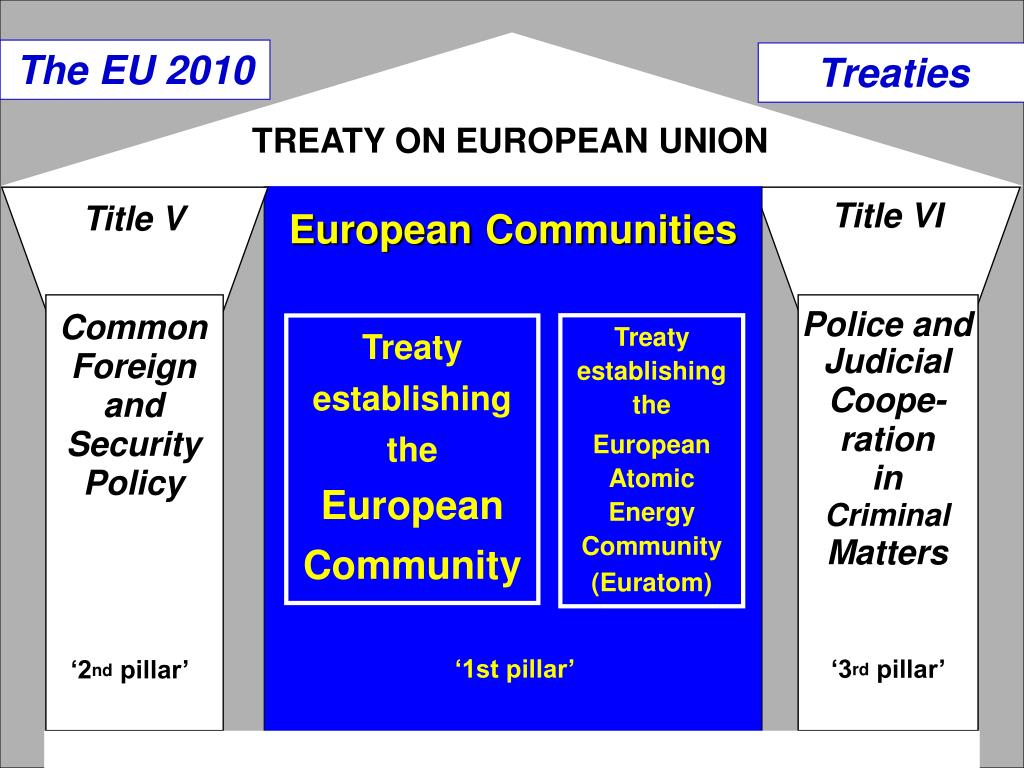 The EU 2010

Treaties

TREATY ON EUROPEAN UNION

Title V

Common Foreign and Security Policy

‘2nd pillar’

European Communities

Treaty establishing the European Community

Treaty establishing the European Atomic Energy Community (Euratom)

‘1st pillar’

Title VI

Police and Judicial Cooperation in Criminal Matters

‘3rd pillar’